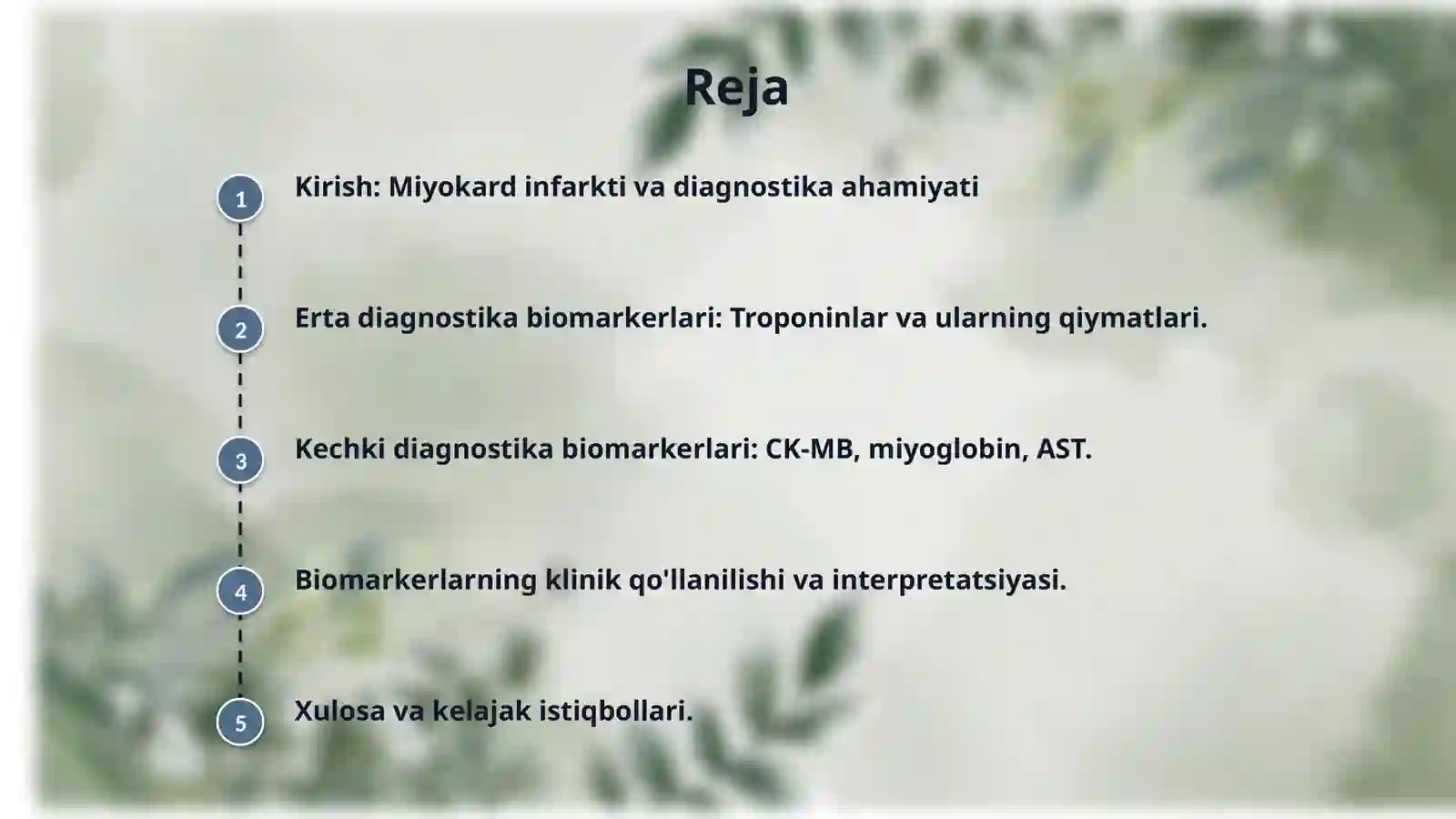 Reja

1 Kirish: Miyokard infarkti va diagnostika ahamiyati

2 Erta diagnostika biomarkerlari: Troponinlar va ularning qiymatlari.

3 Kechki diagnostika biomarkerlari: CK-MB, miyoglobin, AST.

4 Biomarkerlarning klinik qo'llanilishi va interpretatsiyasi.

5 Xulosa va kelajak istiqbollari.